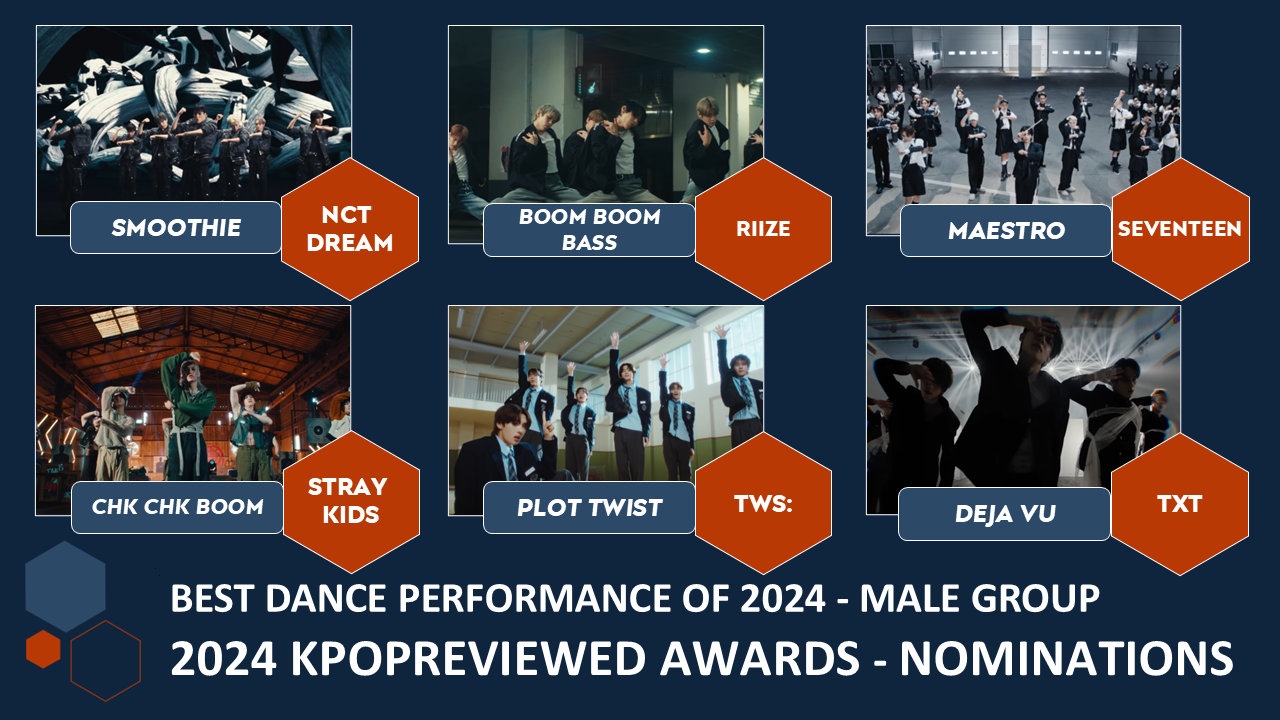 SMOOTHIE

NCT DREAM

BOOM BOOM BASS

RIIZE

MAESTRO

SEVENTEEN

CHK CHK BOOM

STRAY KIDS

PLOT TWIST

TWS:

DEJA VU

TXT

BEST DANCE PERFORMANCE OF 2024 - MALE GROUP

2024 KPOPREVIEWED AWARDS - NOMINATIONS